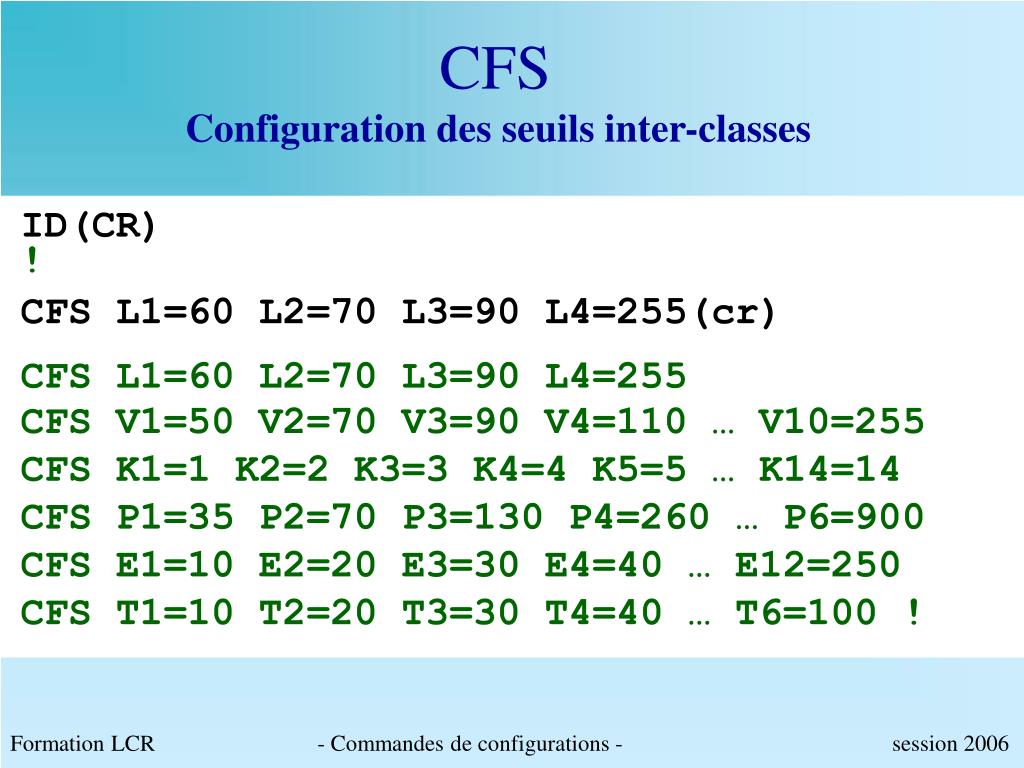 CFS
Configuration des seuils inter-classes

ID(CR)
!

CFS L1=60 L2=70 L3=90 L4=255(cr)

CFS L1=60 L2=70 L3=90 L4=255
CFS V1=50 V2=70 V3=90 V4=110 … V10=255
CFS K1=1 K2=2 K3=3 K4=4 K5=5 … K14=14
CFS P1=35 P2=70 P3=130 P4=260 … P6=900
CFS E1=10 E2=20 E3=30 E4=40 … E12=250
CFS T1=10 T2=20 T3=30 T4=40 … T6=100 !

Formation LCR

- Commandes de configurations -

session 2006